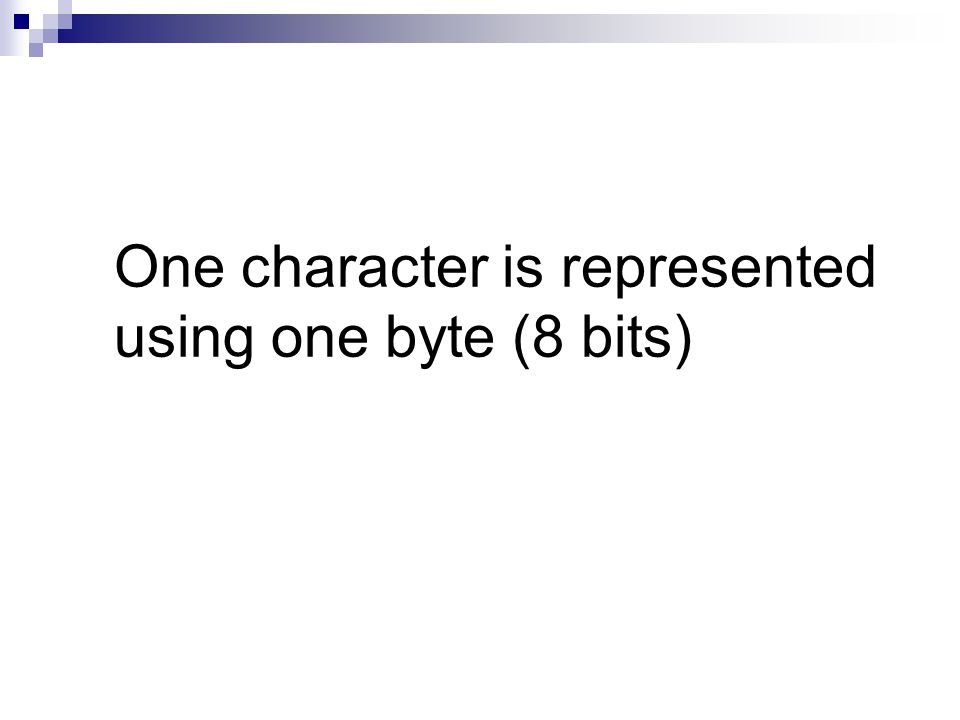 One character is represented using one byte (8 bits)